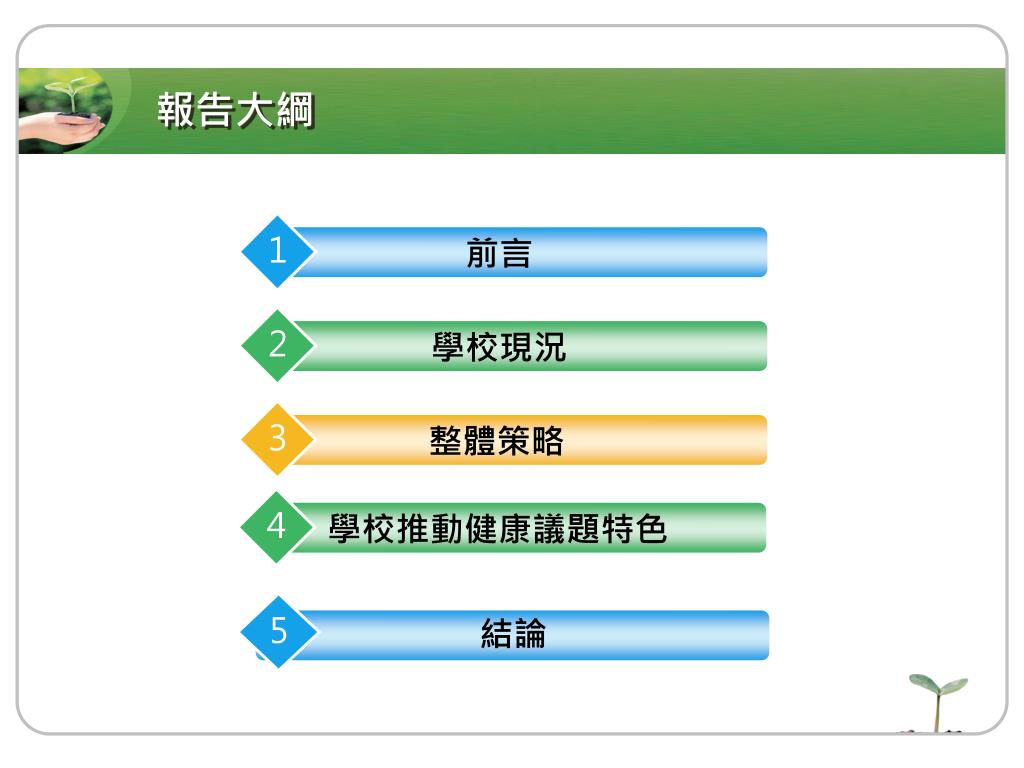 報告大綱

1 前言

2 學校現況

3 整體策略

4 學校推動健康議題特色

5 結論